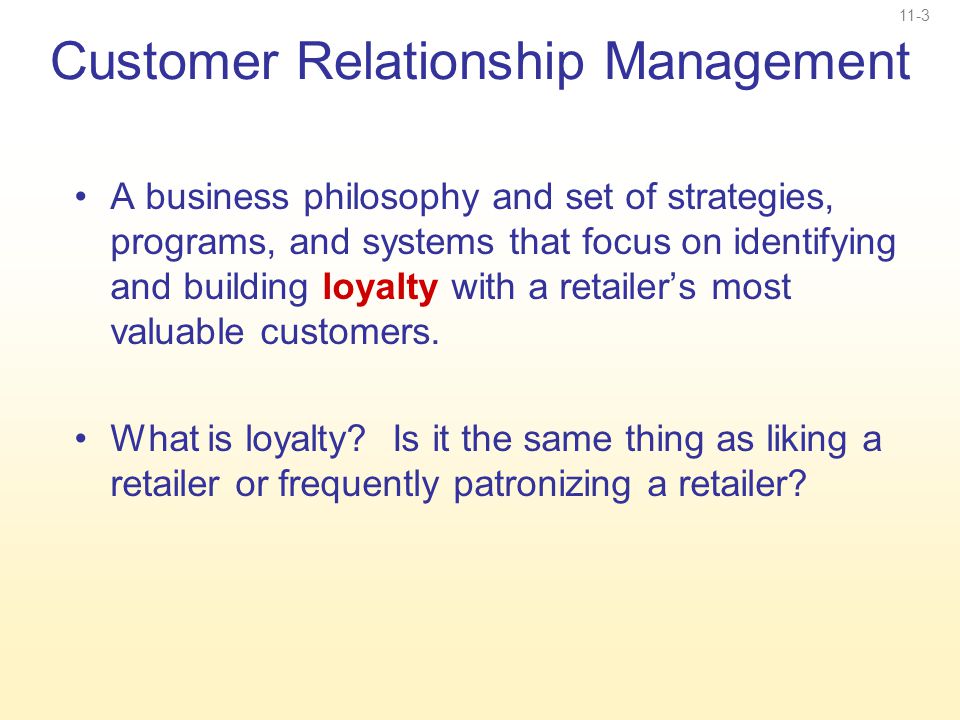 11-3

Customer Relationship Management

• A business philosophy and set of strategies, programs, and systems that focus on identifying and building loyalty with a retailer's most valuable customers.

• What is loyalty? Is it the same thing as liking a retailer or frequently patronizing a retailer?